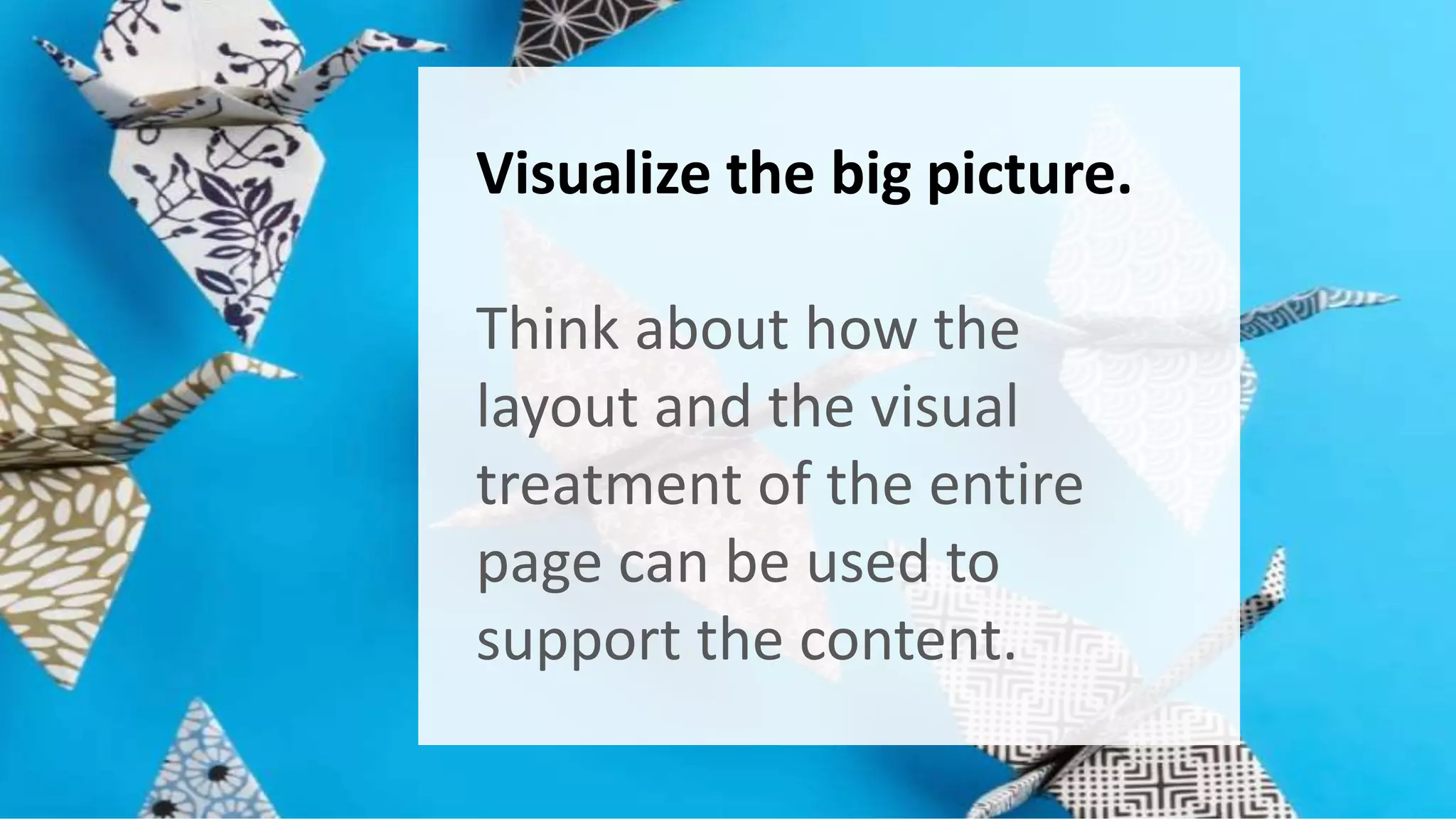 Visualize the big picture.

Think about how the layout and the visual treatment of the entire page can be used to support the content.